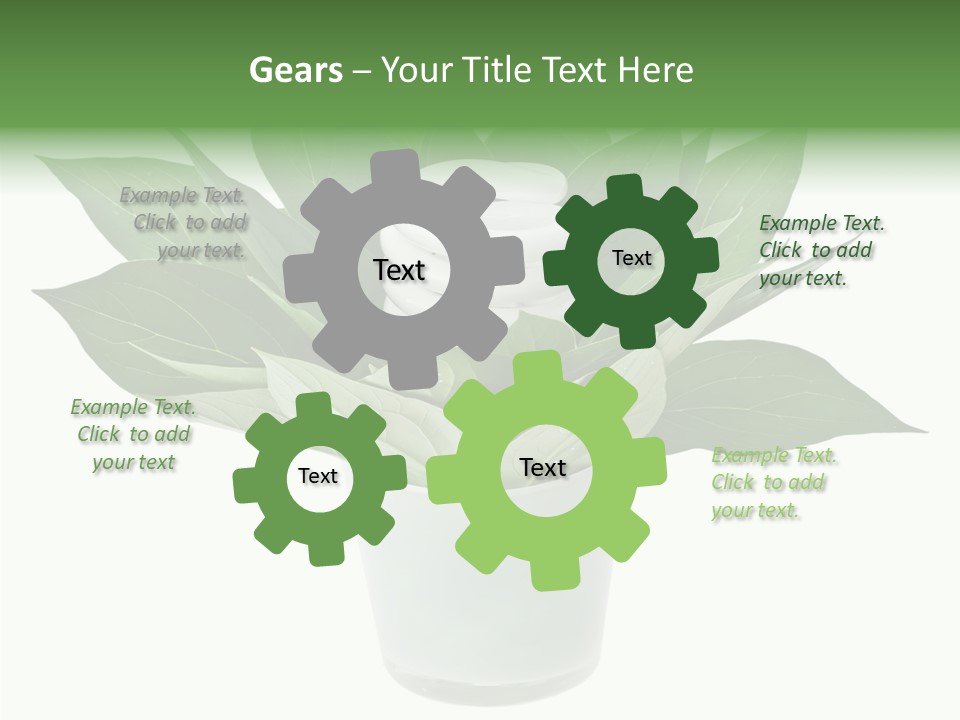 Gears – Your Title Text Here

Example Text. Click to add your text.

Text

Text

Example Text. Click to add your text.

Example Text. Click to add your text

Text

Text

Example Text. Click to add your text.